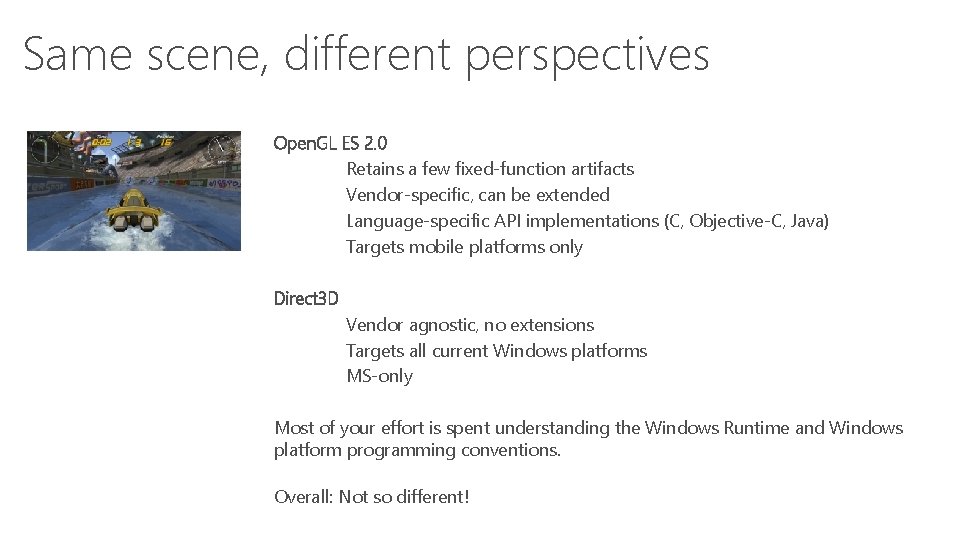 Same scene, different perspectives

OpenGL ES 2.0
Retains a few fixed-function artifacts
Vendor-specific, can be extended
Language-specific API implementations (C, Objective-C, Java)
Targets mobile platforms only

Direct3D
Vendor agnostic, no extensions
Targets all current Windows platforms
MS-only

Most of your effort is spent understanding the Windows Runtime and Windows platform programming conventions.

Overall: Not so different!